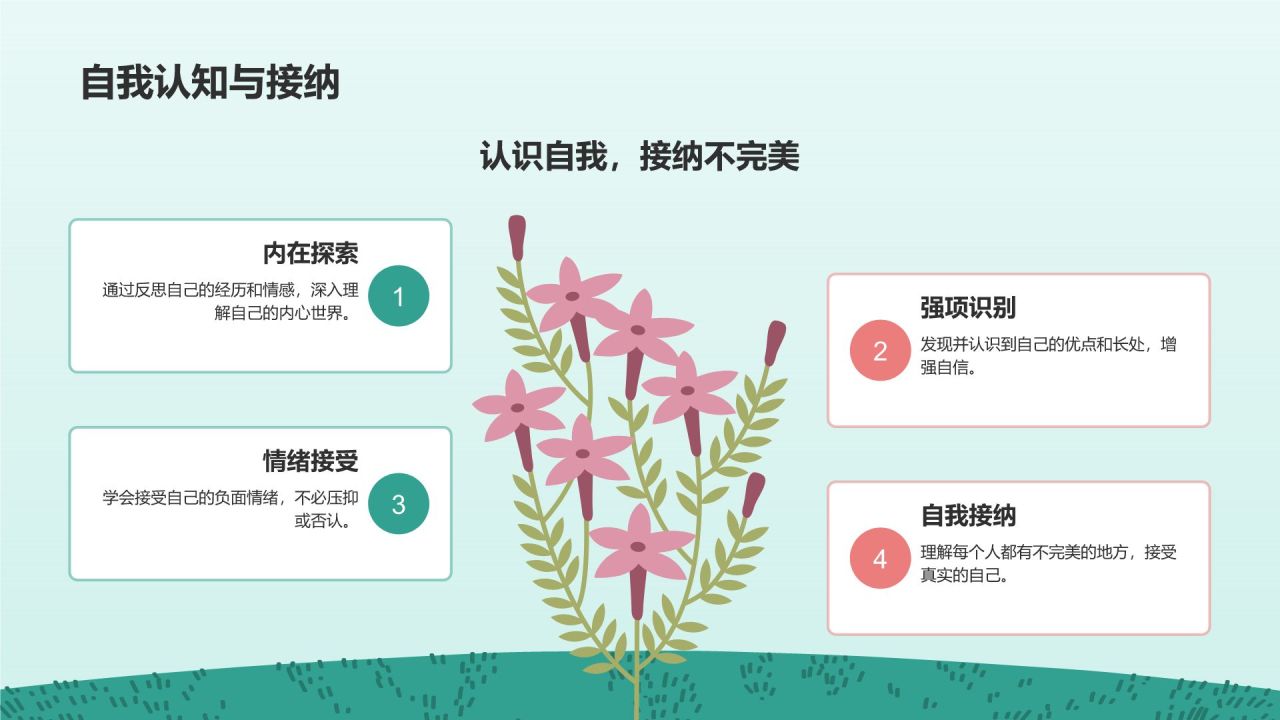 自我认知与接纳

认识自我，接纳不完美

内在探索
通过反思自己的经历和情感，深入理解自己的内心世界。
1

强项识别
2
发现并认识到自己的优点和长处，增强自信。

情绪接受
学会接受自己的负面情绪，不必压抑或否认。
3

自我接纳
4
理解每个人都有不完美的地方，接受真实的自己。